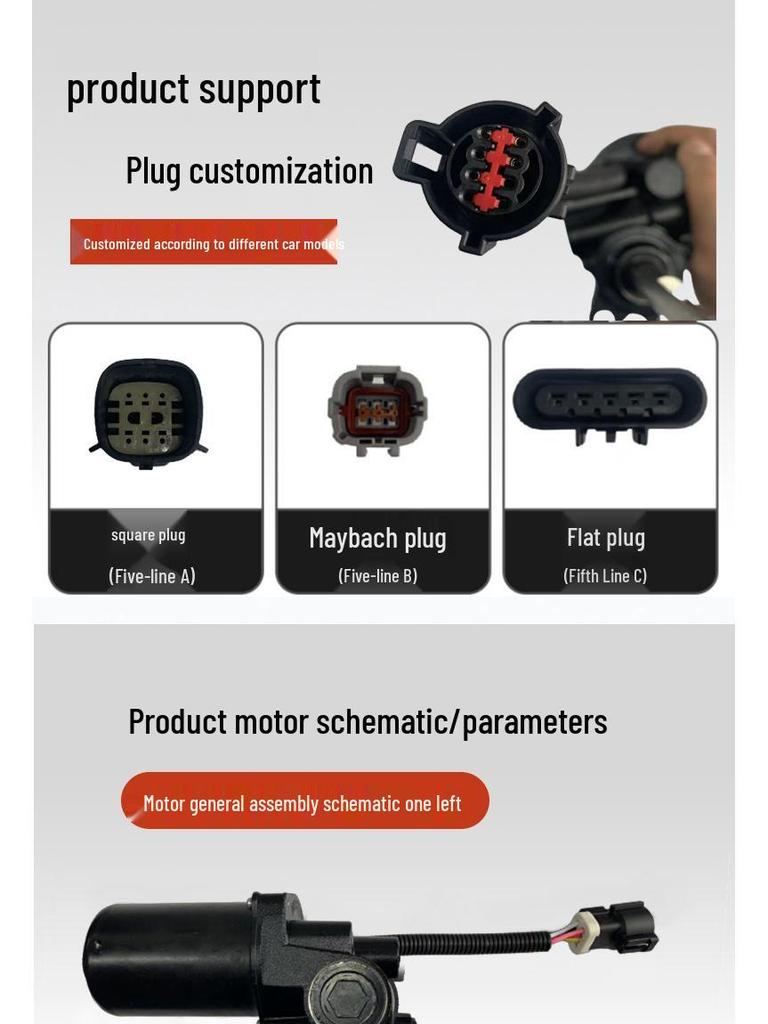 product support

Plug customization

Customized according to different car models

square plug
(Five-line A)

Maybach plug
(Five-line B)

Flat plug
(Fifth Line C)

Product motor schematic/parameters

Motor general assembly schematic one left